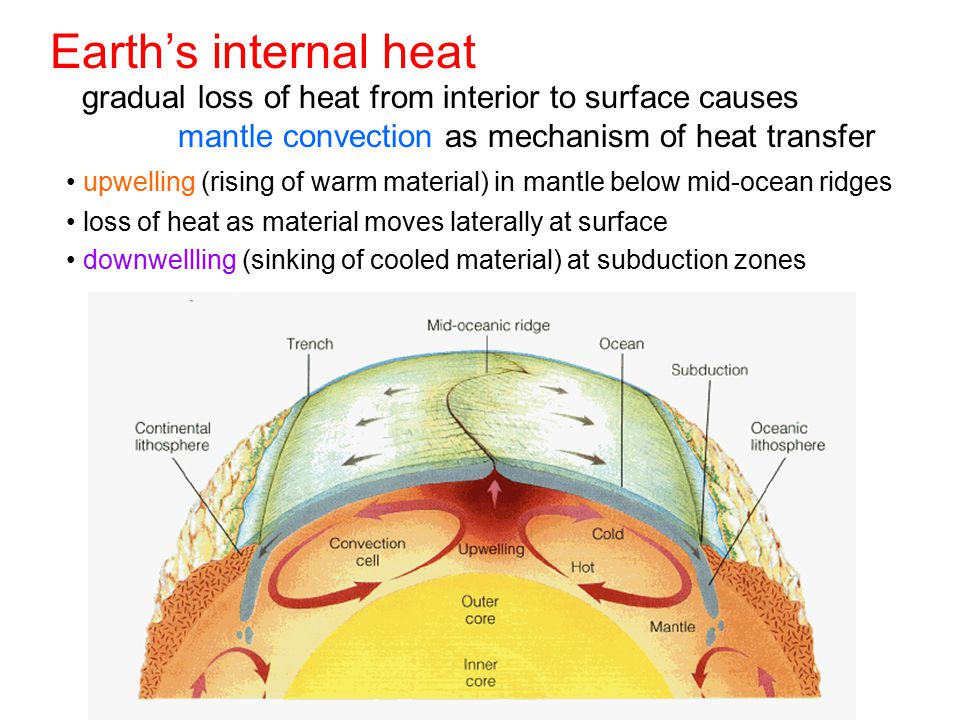 Earth’s internal heat

gradual loss of heat from interior to surface causes mantle convection as mechanism of heat transfer

• upwelling (rising of warm material) in mantle below mid-ocean ridges
• loss of heat as material moves laterally at surface
• downwellling (sinking of cooled material) at subduction zones

Mid-oceanic ridge
Trench
Ocean
Subduction
Continental lithosphere
Oceanic lithosphere
Convection cell
Upwelling
Cold
Hot
Outer core
Mantle
Inner core